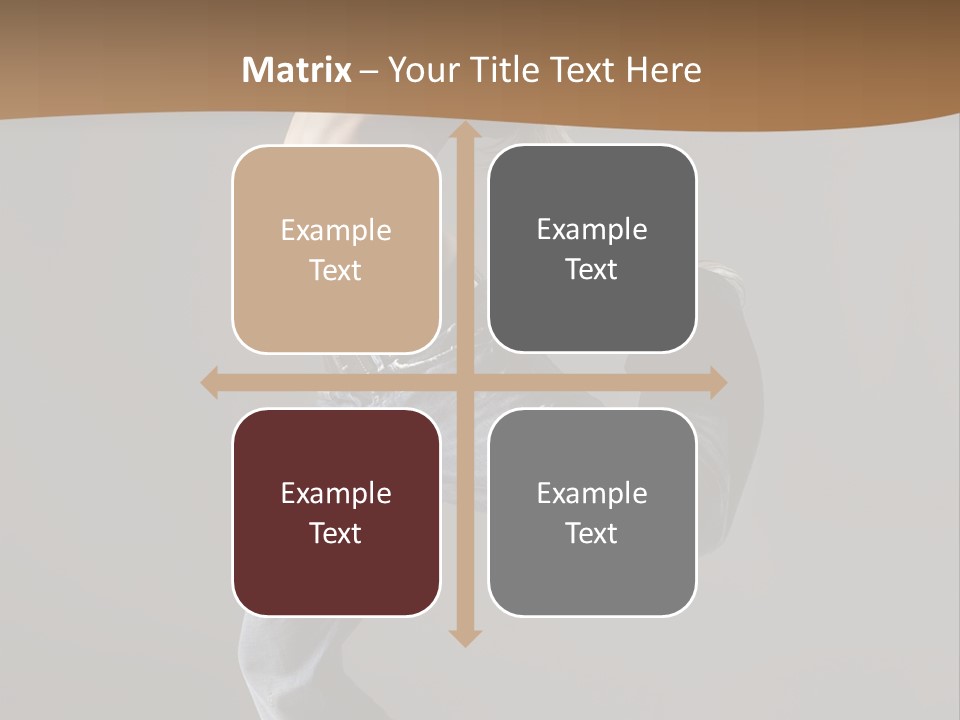 Matrix – Your Title Text Here

Example Text

Example Text

Example Text

Example Text